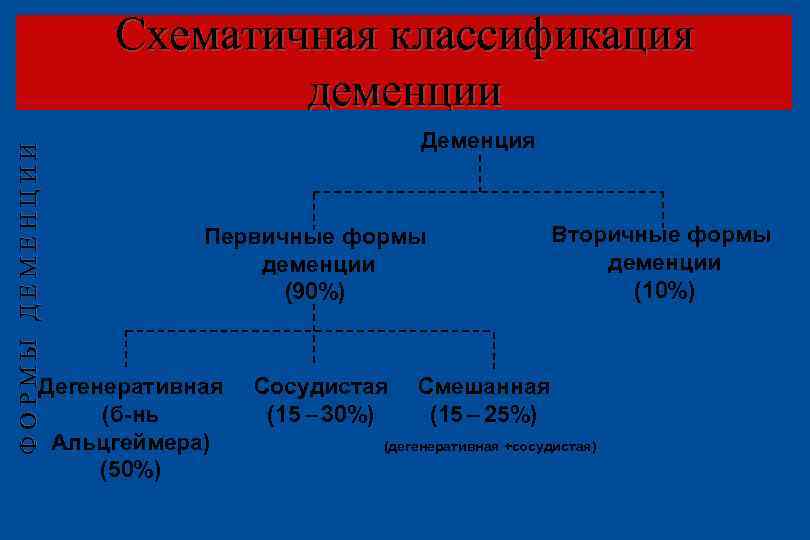 Схематичная классификация деменции

ФОРМЫ ДЕМЕНЦИИ

Деменция

Первичные формы деменции (90%)

Вторичные формы деменции (10%)

Дегенеративная (б-нь Альцгеймера) (50%)

Сосудистая (15 – 30%)

Смешанная (15 – 25%)
(дегенеративная +сосудистая)